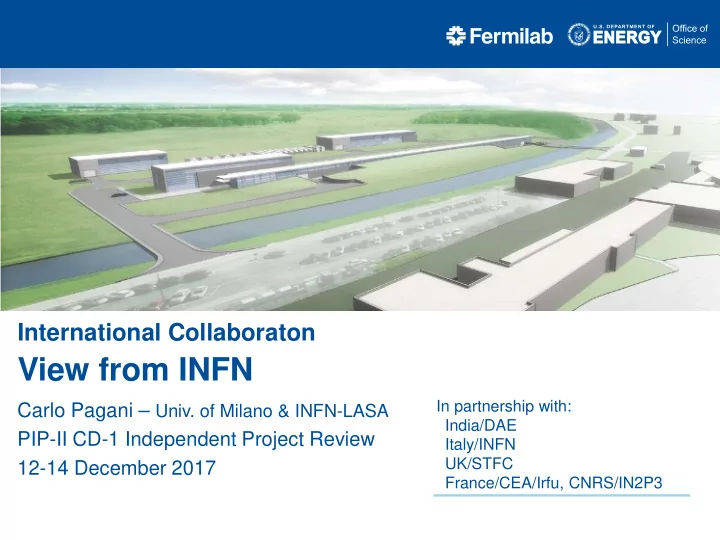 Fermilab U.S. DEPARTMENT OF ENERGY Office of Science

International Collaboraton
View from INFN

Carlo Pagani – Univ. of Milano & INFN-LASA
PIP-II CD-1 Independent Project Review
12-14 December 2017

In partnership with:
India/DAE
Italy/INFN
UK/STFC
France/CEA/Irfu, CNRS/IN2P3